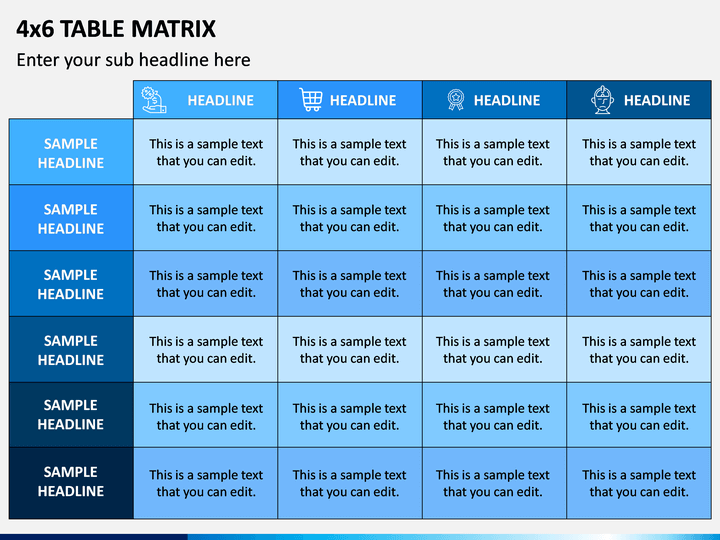 4x6 TABLE MATRIX

Enter your sub headline here

| | HEADLINE | HEADLINE | HEADLINE | HEADLINE |
|---|---|---|---|---|
| SAMPLE HEADLINE | This is a sample text that you can edit. | This is a sample text that you can edit. | This is a sample text that you can edit. | This is a sample text that you can edit. |
| SAMPLE HEADLINE | This is a sample text that you can edit. | This is a sample text that you can edit. | This is a sample text that you can edit. | This is a sample text that you can edit. |
| SAMPLE HEADLINE | This is a sample text that you can edit. | This is a sample text that you can edit. | This is a sample text that you can edit. | This is a sample text that you can edit. |
| SAMPLE HEADLINE | This is a sample text that you can edit. | This is a sample text that you can edit. | This is a sample text that you can edit. | This is a sample text that you can edit. |
| SAMPLE HEADLINE | This is a sample text that you can edit. | This is a sample text that you can edit. | This is a sample text that you can edit. | This is a sample text that you can edit. |
| SAMPLE HEADLINE | This is a sample text that you can edit. | This is a sample text that you can edit. | This is a sample text that you can edit. | This is a sample text that you can edit. |